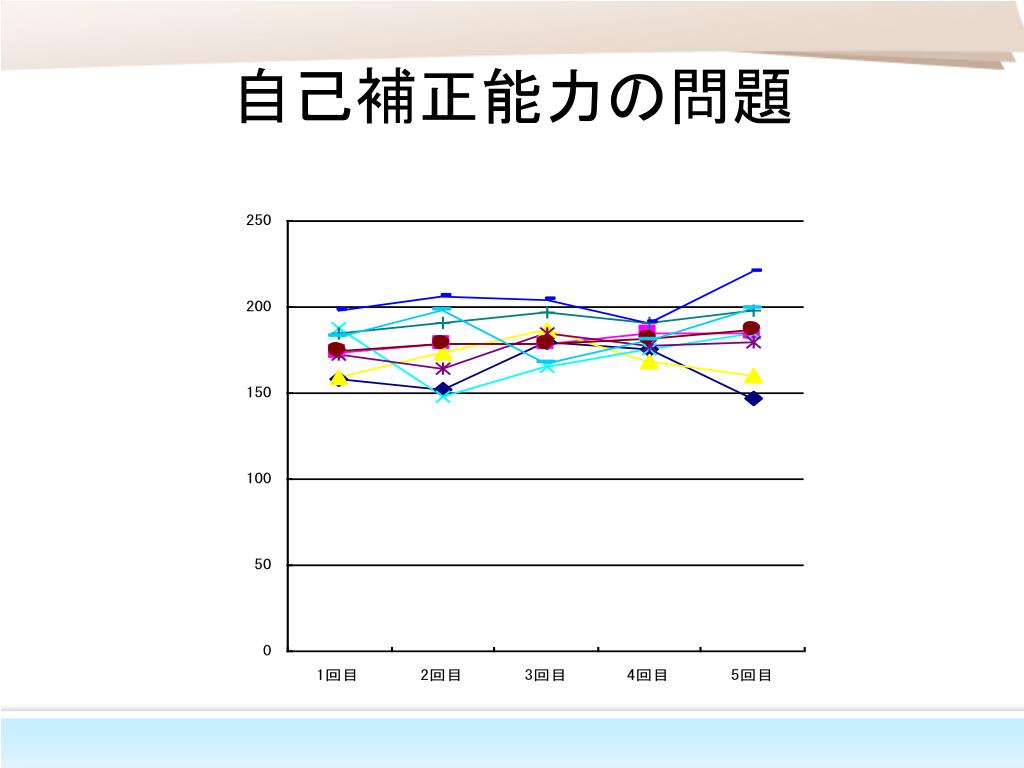 自己補正能力の問題

250
200
150
100
50
0

1回目
2回目
3回目
4回目
5回目